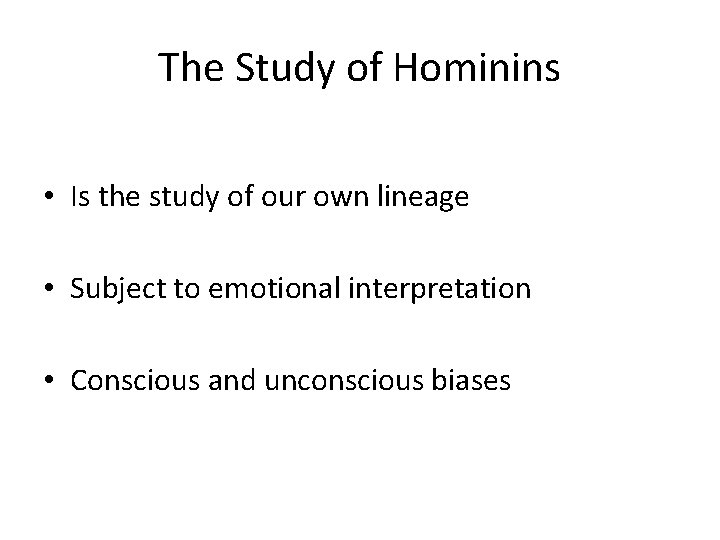 The Study of Hominins

• Is the study of our own lineage

• Subject to emotional interpretation

• Conscious and unconscious biases